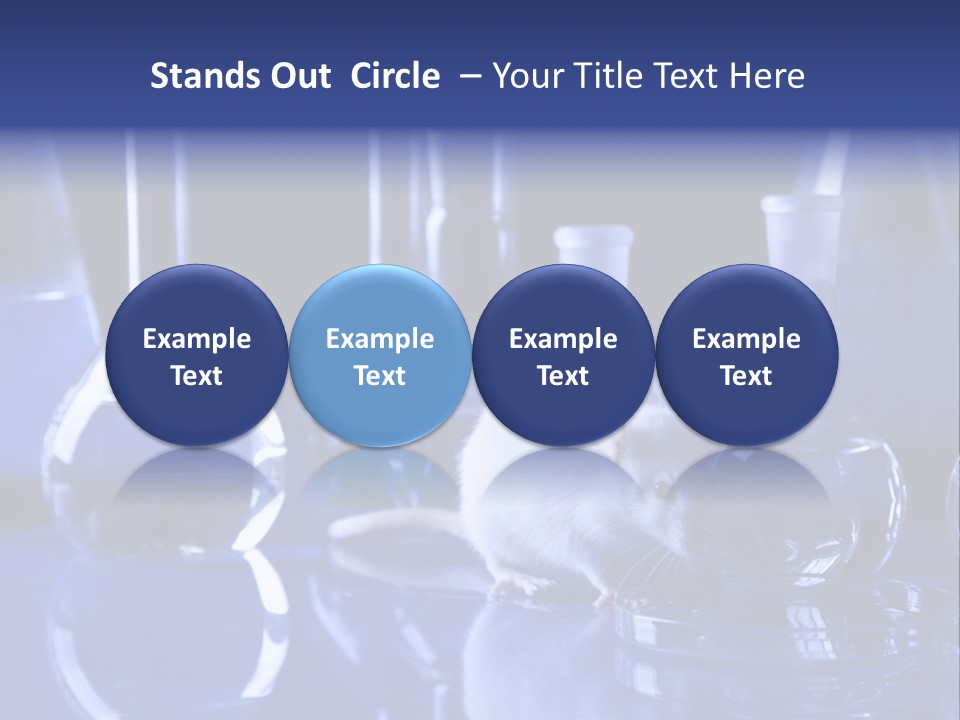 Stands Out Circle – Your Title Text Here

Example Text

Example Text

Example Text

Example Text